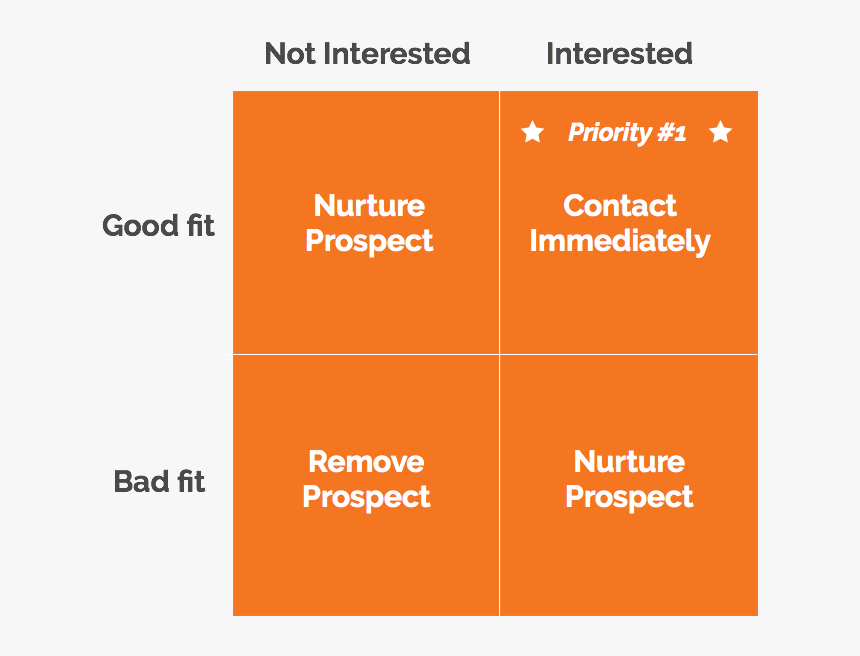 | | Not Interested | Interested |
|---|---|---|
| Good fit | Nurture Prospect | ★ Priority #1 ★ Contact Immediately |
| Bad fit | Remove Prospect | Nurture Prospect |